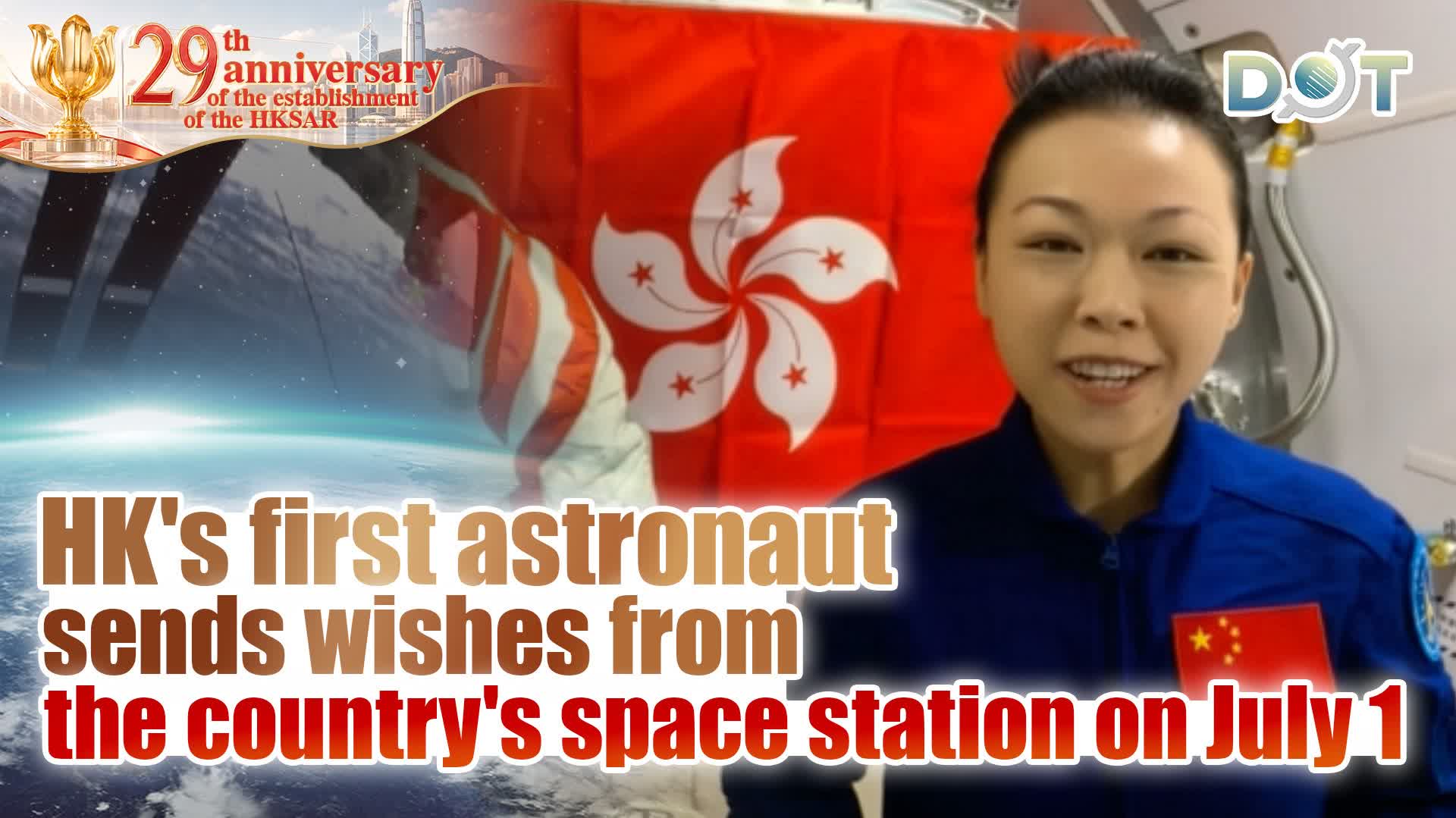 29th anniversary of the establishment of the HKSAR

DOT

HK's first astronaut sends wishes from the country's space station on July 1